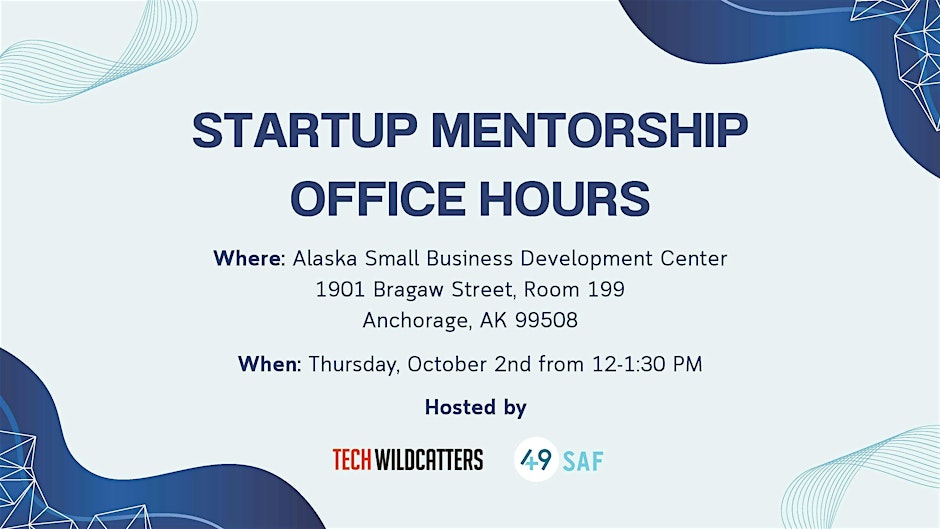 STARTUP MENTORSHIP OFFICE HOURS

Where: Alaska Small Business Development Center
1901 Bragaw Street, Room 199
Anchorage, AK 99508

When: Thursday, October 2nd from 12-1:30 PM

Hosted by

TECH WILDCATTERS

49 SAF